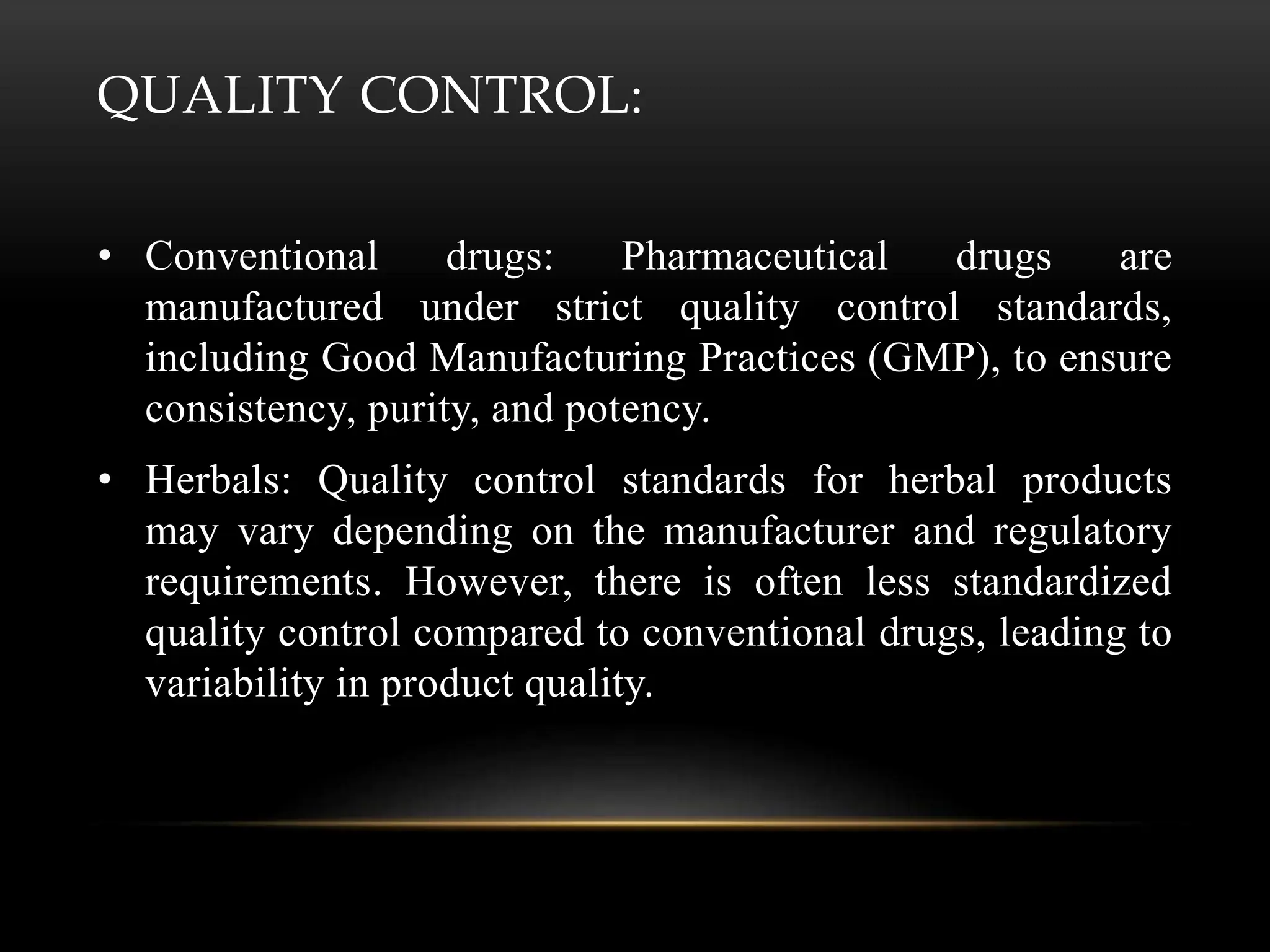 QUALITY CONTROL:

• Conventional drugs: Pharmaceutical drugs are manufactured under strict quality control standards, including Good Manufacturing Practices (GMP), to ensure consistency, purity, and potency.

• Herbals: Quality control standards for herbal products may vary depending on the manufacturer and regulatory requirements. However, there is often less standardized quality control compared to conventional drugs, leading to variability in product quality.